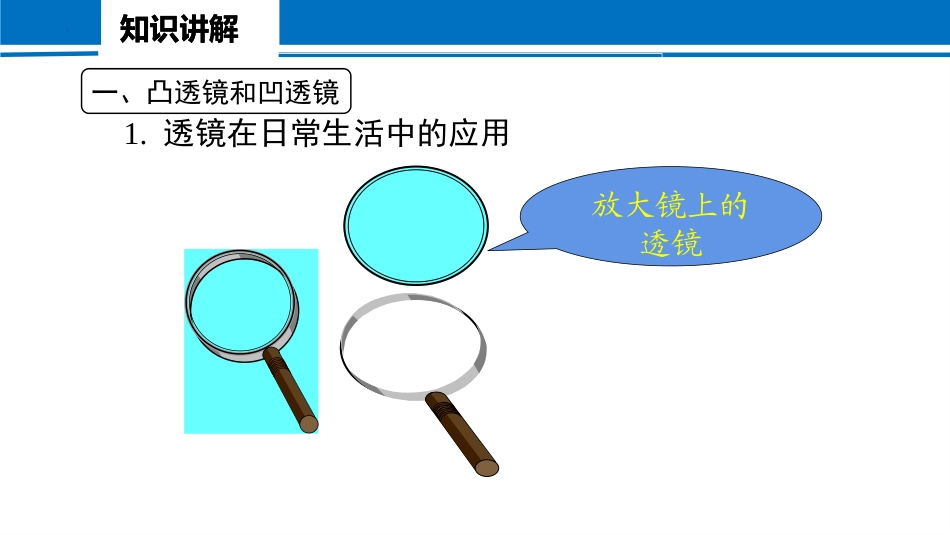 知识讲解

一、凸透镜和凹透镜

1. 透镜在日常生活中的应用

放大镜上的透镜